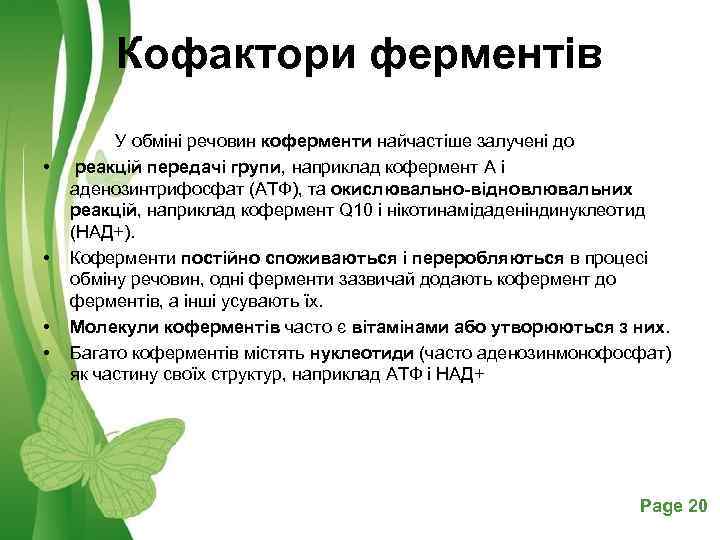 Кофактори ферментів

У обміні речовин коферменти найчастіше залучені до

• реакцій передачі групи, наприклад кофермент А і аденозинтрифосфат (АТФ), та окислювально-відновлювальних реакцій, наприклад кофермент Q10 і нікотинамідаденіндинуклеотид (НАД+).

• Коферменти постійно споживаються і переробляються в процесі обміну речовин, одні ферменти зазвичай додають кофермент до ферментів, а інші усувають їх.

• Молекули коферментів часто є вітамінами або утворюються з них.

• Багато коферментів містять нуклеотиди (часто аденозинмонофосфат) як частину своїх структур, наприклад АТФ і НАД+

Page 20